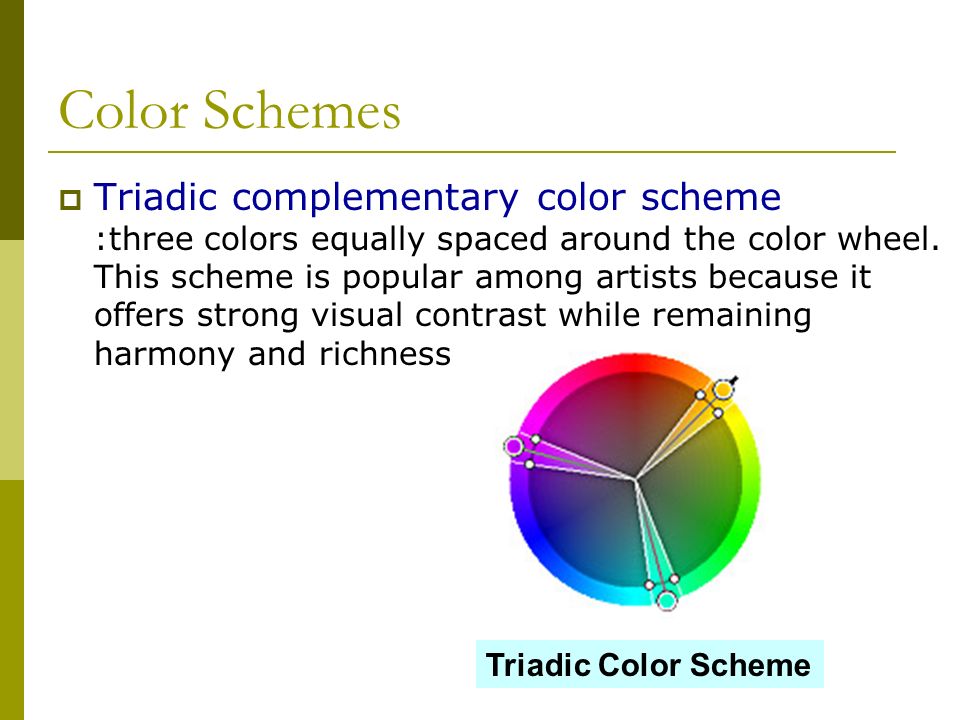 Color Schemes

Triadic complementary color scheme
:three colors equally spaced around the color wheel. This scheme is popular among artists because it offers strong visual contrast while remaining harmony and richness

Triadic Color Scheme